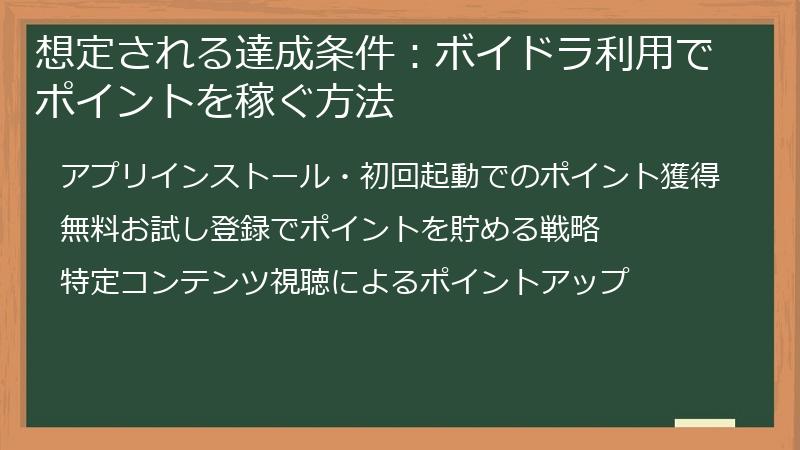 想定される達成条件：ボイドラ利用でポイントを稼ぐ方法

アプリインストール・初回起動でのポイント獲得

無料お試し登録でポイントを貯める戦略

特定コンテンツ視聴によるポイントアップ